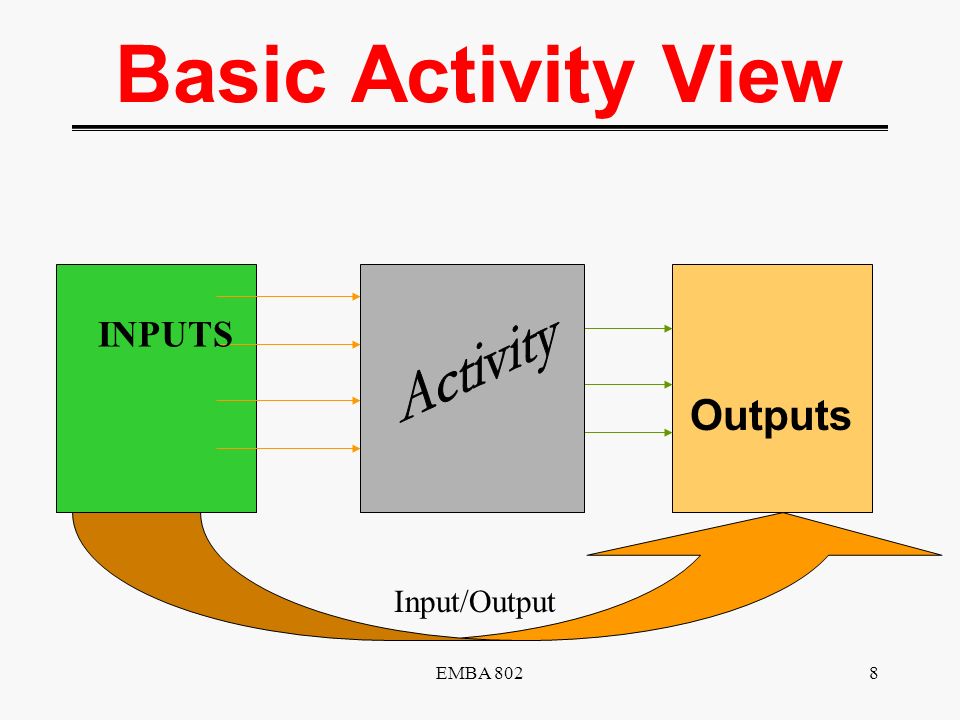 Basic Activity View

INPUTS

Activity

Outputs

Input/Output

EMBA 802

8